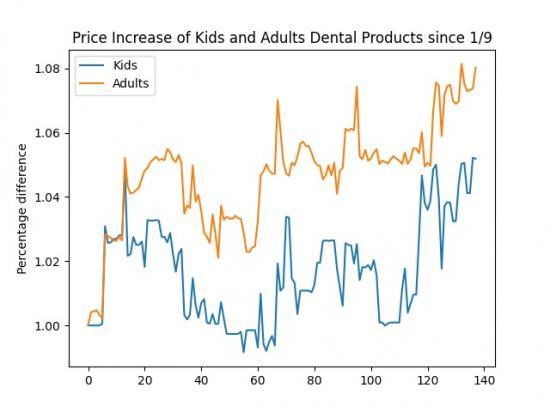 Price Increase of Kids and Adults Dental Products since 1/9

Kids
Adults

Percentage difference

1.08
1.06
1.04
1.02
1.00

0
20
40
60
80
100
120
140